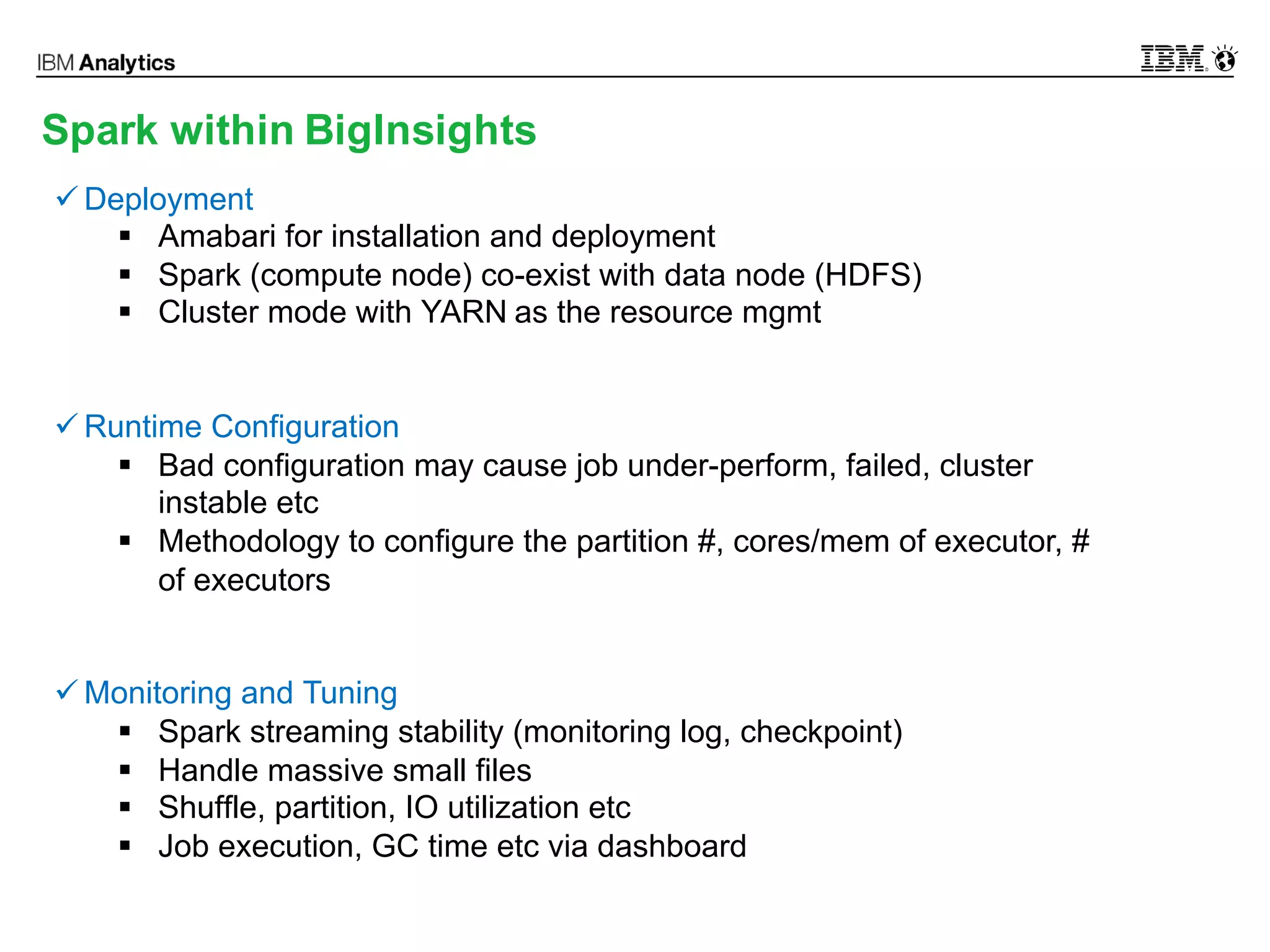 IBM Analytics

IBM

Spark within BigInsights

✓ Deployment
▪ Amabari for installation and deployment
▪ Spark (compute node) co-exist with data node (HDFS)
▪ Cluster mode with YARN as the resource mgmt

✓ Runtime Configuration
▪ Bad configuration may cause job under-perform, failed, cluster instable etc
▪ Methodology to configure the partition #, cores/mem of executor, # of executors

✓ Monitoring and Tuning
▪ Spark streaming stability (monitoring log, checkpoint)
▪ Handle massive small files
▪ Shuffle, partition, IO utilization etc
▪ Job execution, GC time etc via dashboard